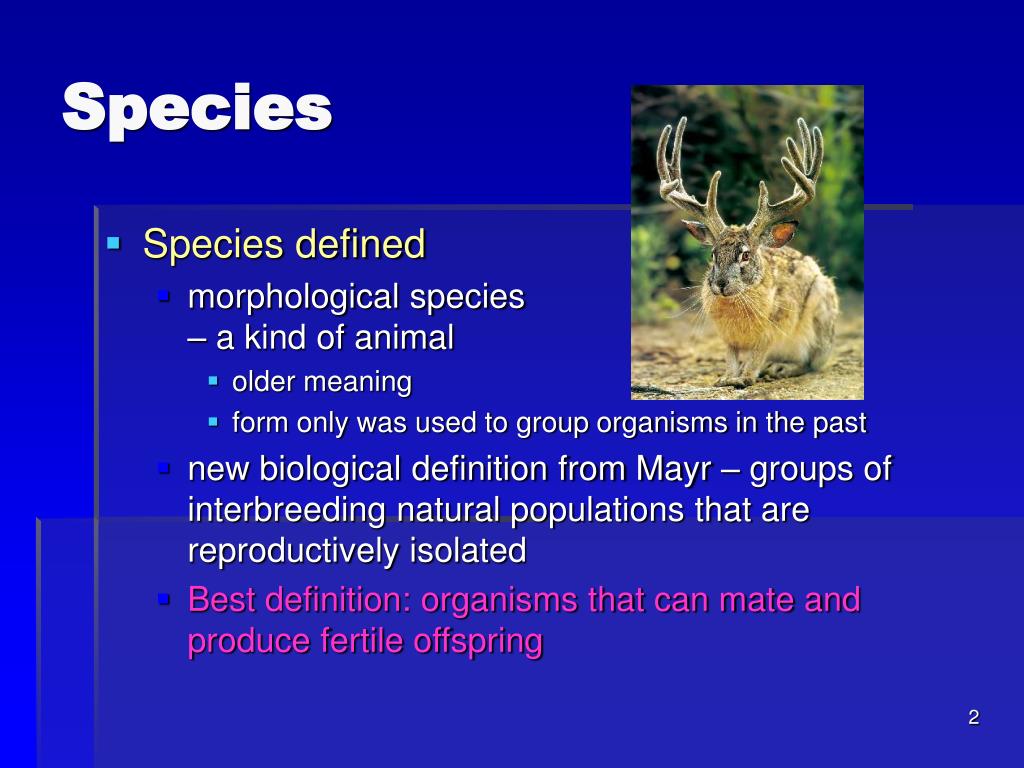 Species

Species defined

morphological species – a kind of animal

older meaning

form only was used to group organisms in the past

new biological definition from Mayr – groups of interbreeding natural populations that are reproductively isolated

Best definition: organisms that can mate and produce fertile offspring

2